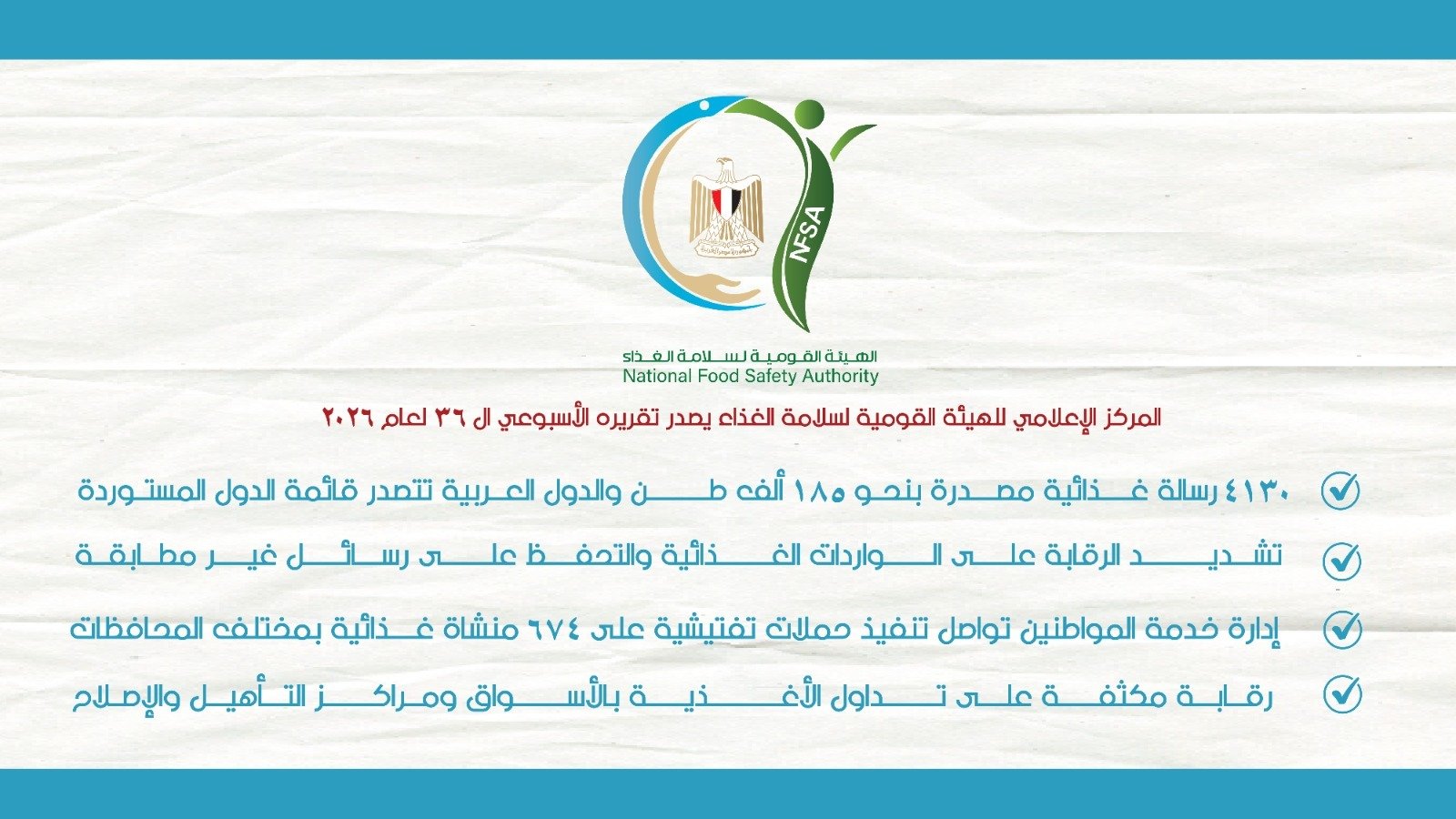 NFSA

الهيئة القومية لسلامة الغذاء
National Food Safety Authority

المركز الإعلامي للهيئة القومية لسلامة الغذاء يصدر تقريره الأسبوعي ال ٣٦ لعام ٢٠٢٦

٤١٣٠ رسالة غذائية مصدرة بنحو ١٨٥ ألف طن والدول العربية تتصدر قائمة الدول المستوردة

تشديد الرقابة على الواردات الغذائية والتحفظ على رسائل غير مطابقة

إدارة خدمة المواطنين تواصل تنفيذ حملات تفتيشية على ٦٧٤ منشاة غذائية بمختلف المحافظات

رقابة مكثفة على تداول الأغذية بالأسواق ومراكز التأهيل والإصلاح